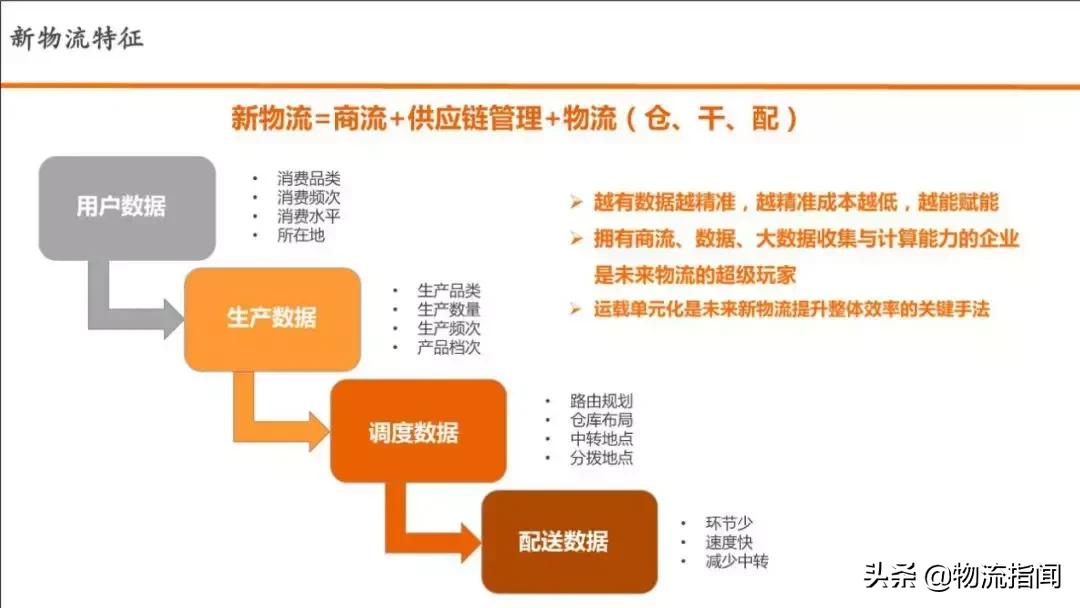 新物流特征

新物流=商流+供应链管理+物流（仓、干、配）

用户数据
- 消费品类
- 消费频次
- 消费水平
- 所在地

生产数据
- 生产品类
- 生产数量
- 生产频次
- 产品档次

调度数据
- 路由规划
- 仓库布局
- 中转地点
- 分拨地点

配送数据
- 环节少
- 速度快
- 减少中转

➢ 越有数据越精准，越精准成本越低，越能赋能
➢ 拥有商流、数据、大数据收集与计算能力的企业是未来物流的超级玩家
➢ 运载单元化是未来新物流提升整体效率的关键手法

头条 @物流指闻